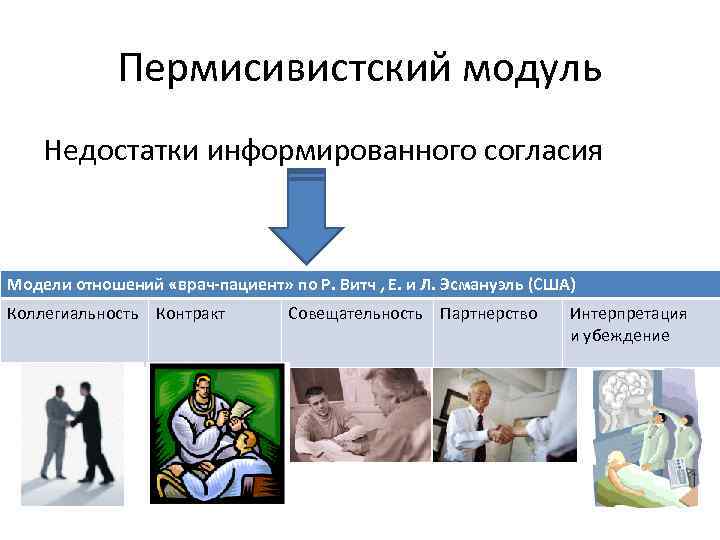 Пермисивистский модуль

Недостатки информированного согласия

| Модели отношений «врач-пациент» по Р. Витч , Е. и Л. Эсмануэль (США) | | | | |
|---|---|---|---|---|
| Коллегиальность | Контракт | Совещательность | Партнерство | Интерпретация и убеждение |